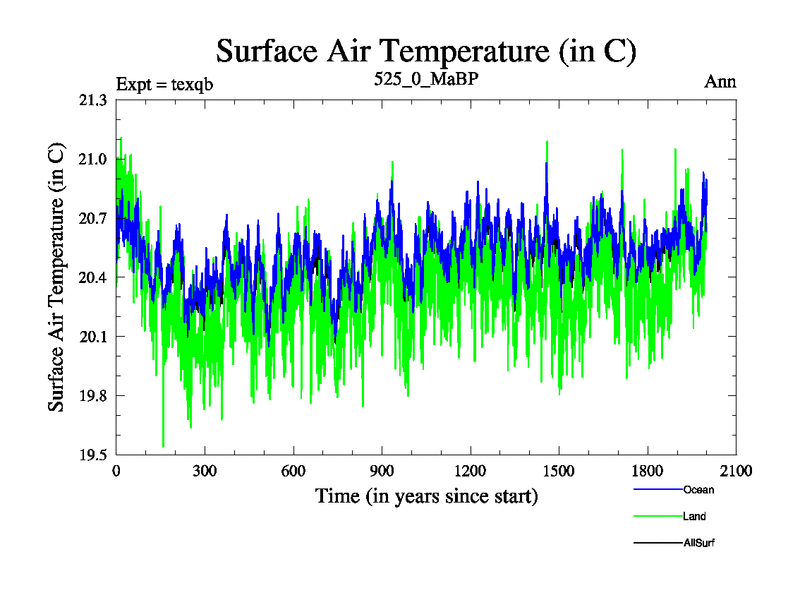 Surface Air Temperature (in C)

Expt = texqb

525_0_MaBP

Ann

Surface Air Temperature (in C)

21.3
21.0
20.7
20.4
20.1
19.8
19.5

0
300
600
900
1200
1500
1800
2100

Time (in years since start)

Ocean
Land
AllSurf